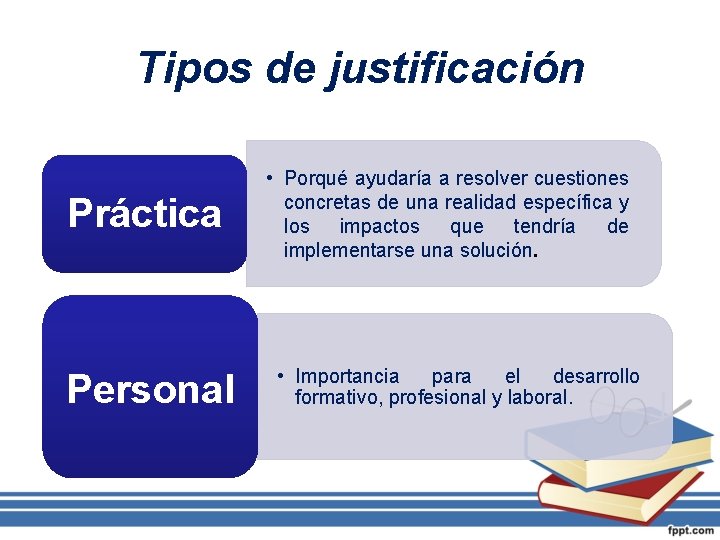 Tipos de justificación

Práctica

• Porqué ayudaría a resolver cuestiones concretas de una realidad específica y los impactos que tendría de implementarse una solución.

Personal

• Importancia para el desarrollo formativo, profesional y laboral.

fppt.com